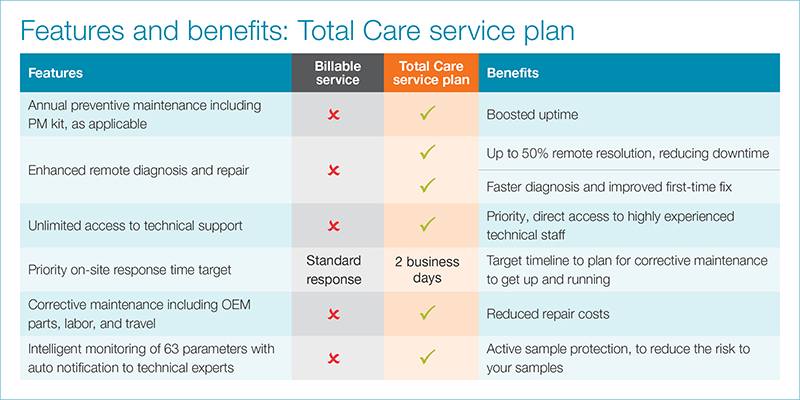 Features and benefits: Total Care service plan

| Features | Billable service | Total Care service plan | Benefits |
|---|---|---|---|
| Annual preventive maintenance including PM kit, as applicable | ✗ | ✓ | Boosted uptime |
| Enhanced remote diagnosis and repair | ✗ | ✓ | Up to 50% remote resolution, reducing downtime |
| | | ✓ | Faster diagnosis and improved first-time fix |
| Unlimited access to technical support | ✗ | ✓ | Priority, direct access to highly experienced technical staff |
| Priority on-site response time target | Standard response | 2 business days | Target timeline to plan for corrective maintenance to get up and running |
| Corrective maintenance including OEM parts, labor, and travel | ✗ | ✓ | Reduced repair costs |
| Intelligent monitoring of 63 parameters with auto notification to technical experts | ✗ | ✓ | Active sample protection, to reduce the risk to your samples |